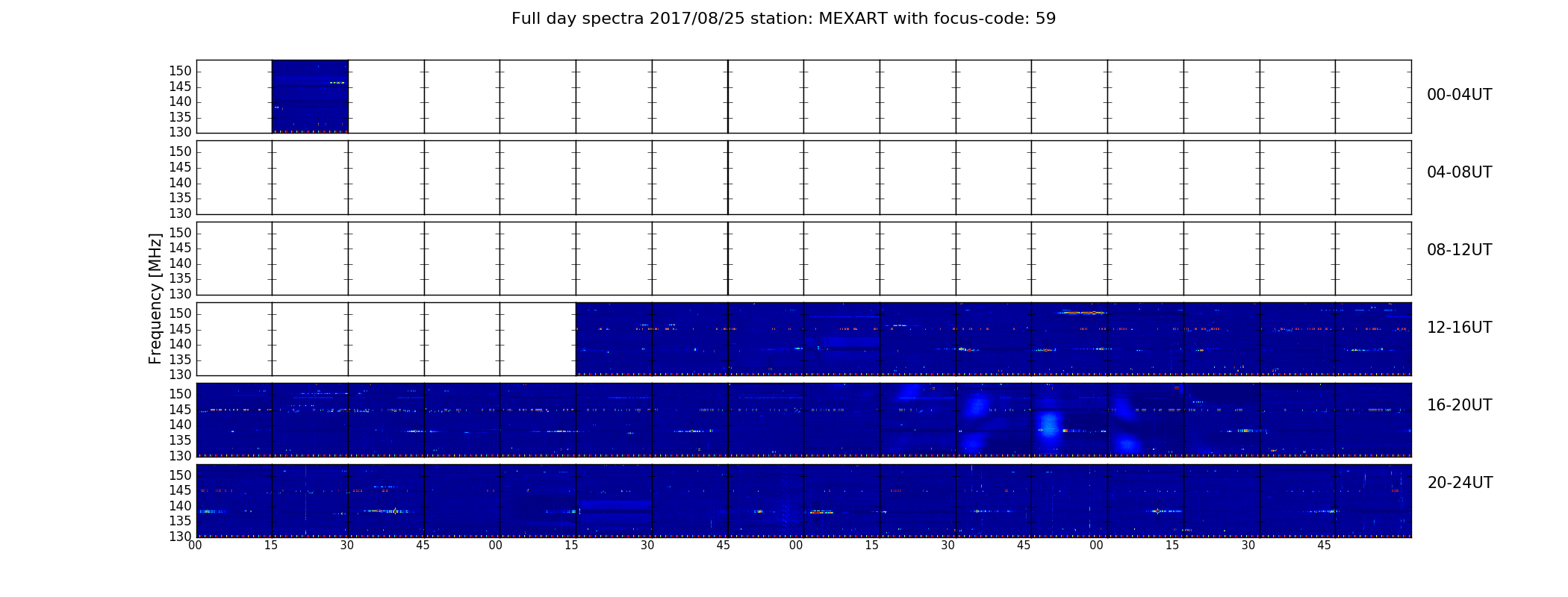 Full day spectra 2017/08/25 station: MEXART with focus-code: 59

Frequency [MHz]

150
145
140
135
130

00-04UT

150
145
140
135
130

04-08UT

150
145
140
135
130

08-12UT

150
145
140
135
130

12-16UT

150
145
140
135
130

16-20UT

150
145
140
135
130

20-24UT

00 15 30 45 00 15 30 45 00 15 30 45 00 15 30 45